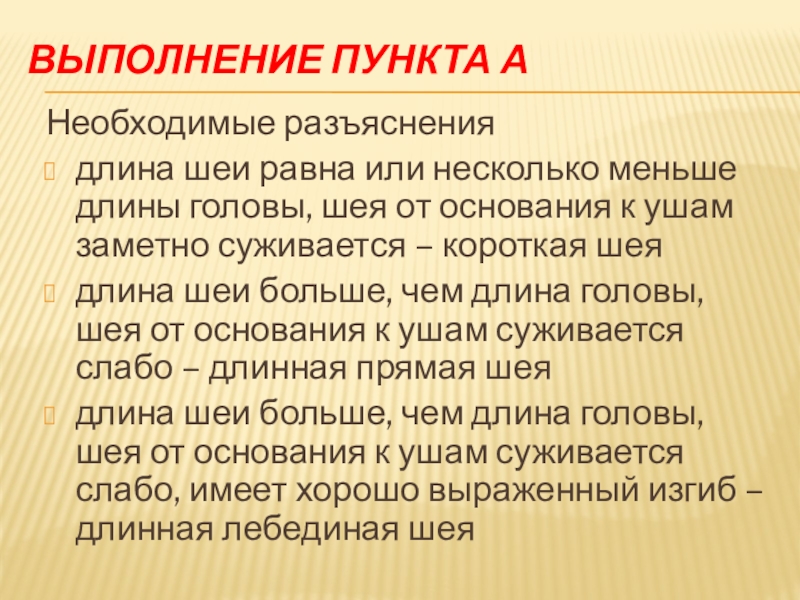 ВЫПОЛНЕНИЕ ПУНКТА А

Необходимые разъяснения

длина шеи равна или несколько меньше длины головы, шея от основания к ушам заметно суживается – короткая шея

длина шеи больше, чем длина головы, шея от основания к ушам суживается слабо – длинная прямая шея

длина шеи больше, чем длина головы, шея от основания к ушам суживается слабо, имеет хорошо выраженный изгиб – длинная лебединая шея